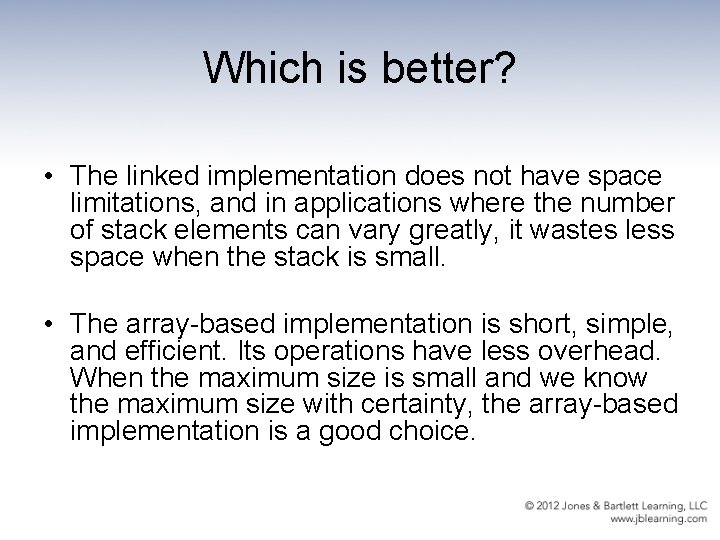 Which is better?

• The linked implementation does not have space limitations, and in applications where the number of stack elements can vary greatly, it wastes less space when the stack is small.

• The array-based implementation is short, simple, and efficient. Its operations have less overhead. When the maximum size is small and we know the maximum size with certainty, the array-based implementation is a good choice.

© 2012 Jones & Bartlett Learning, LLC
www.jblearning.com